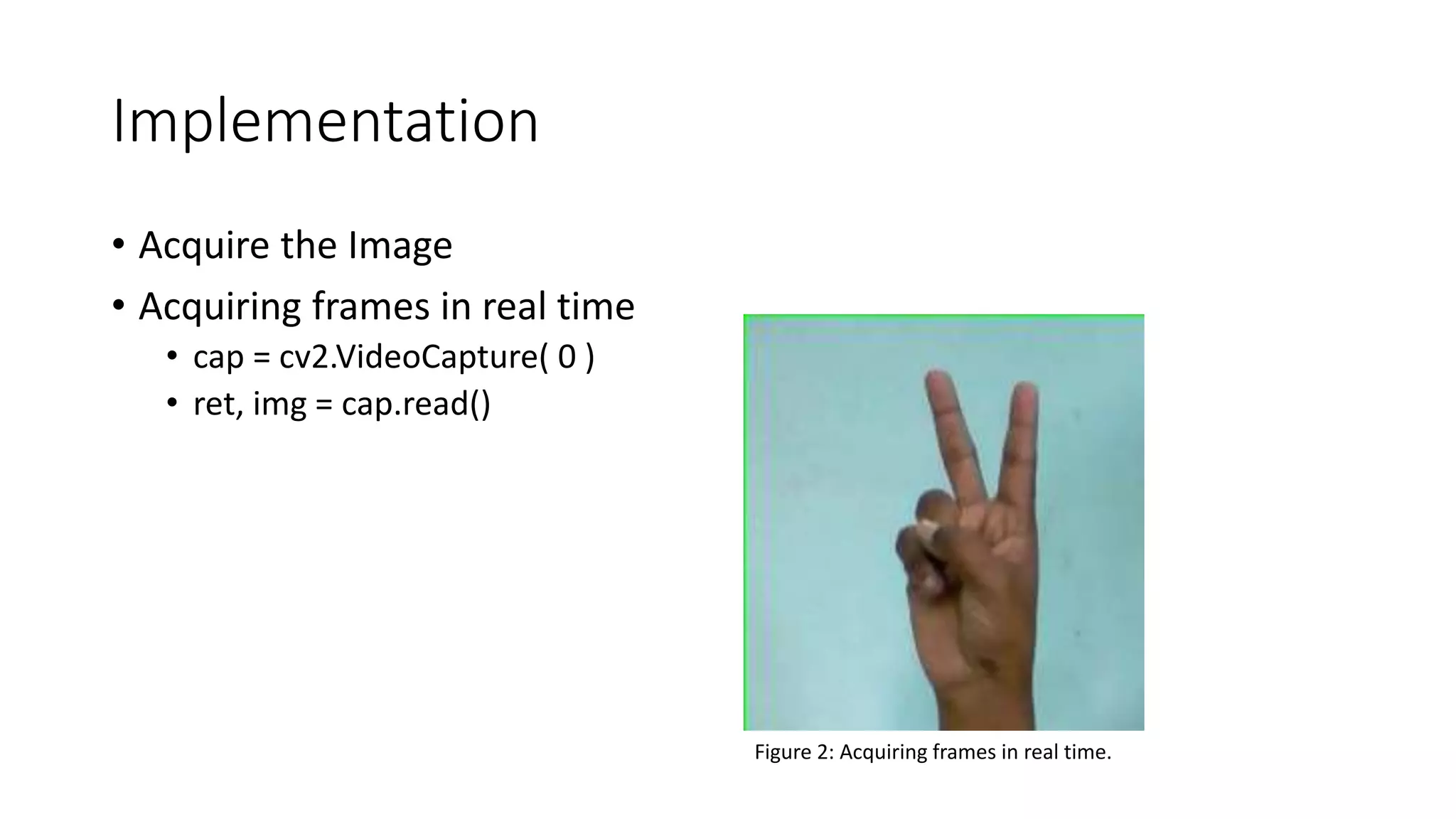 Implementation

• Acquire the Image
• Acquiring frames in real time
  • cap = cv2.VideoCapture( 0 )
  • ret, img = cap.read()

Figure 2: Acquiring frames in real time.